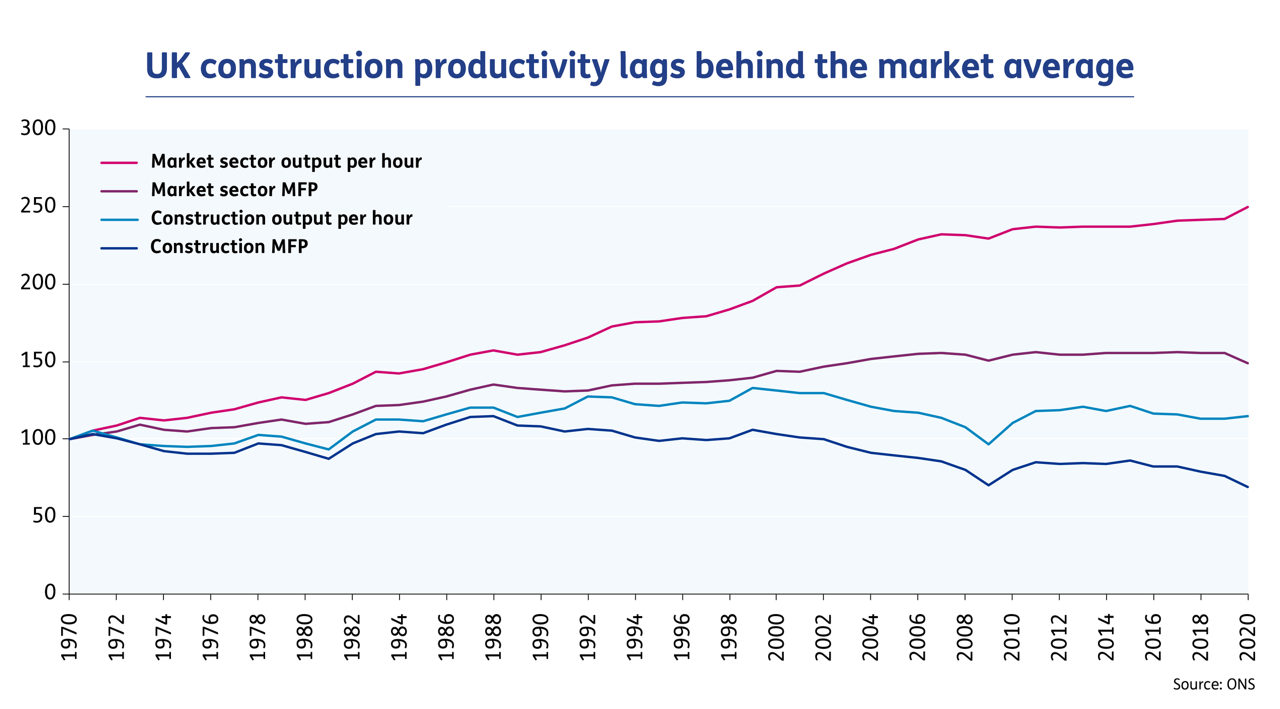 UK construction productivity lags behind the market average

300
250
200
150
100
50
0

Market sector output per hour
Market sector MFP
Construction output per hour
Construction MFP

1970
1972
1974
1976
1978
1980
1982
1984
1986
1988
1990
1992
1994
1996
1998
2000
2002
2004
2006
2008
2010
2012
2014
2016
2018
2020

Source: ONS